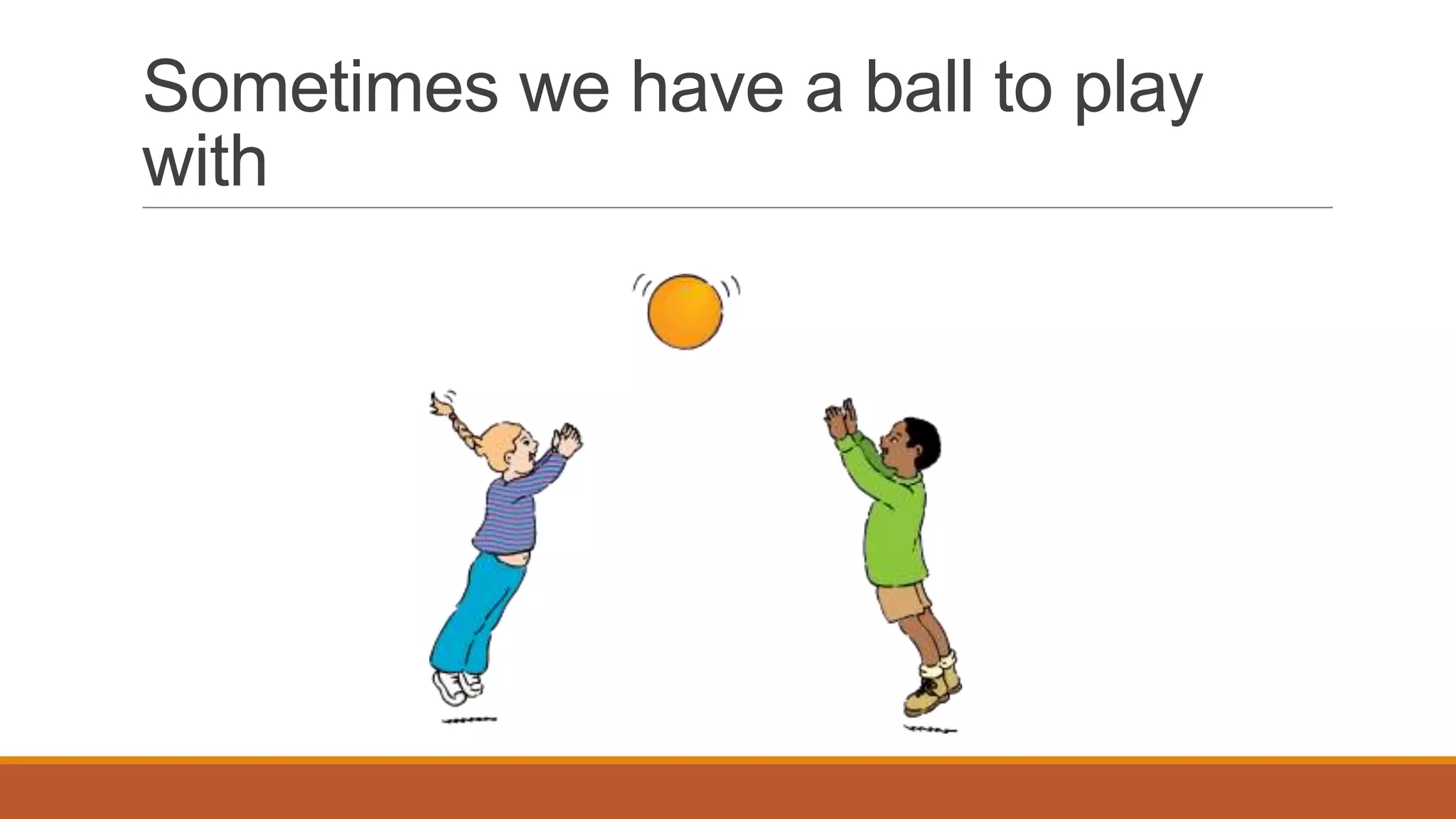 Sometimes we have a ball to play with